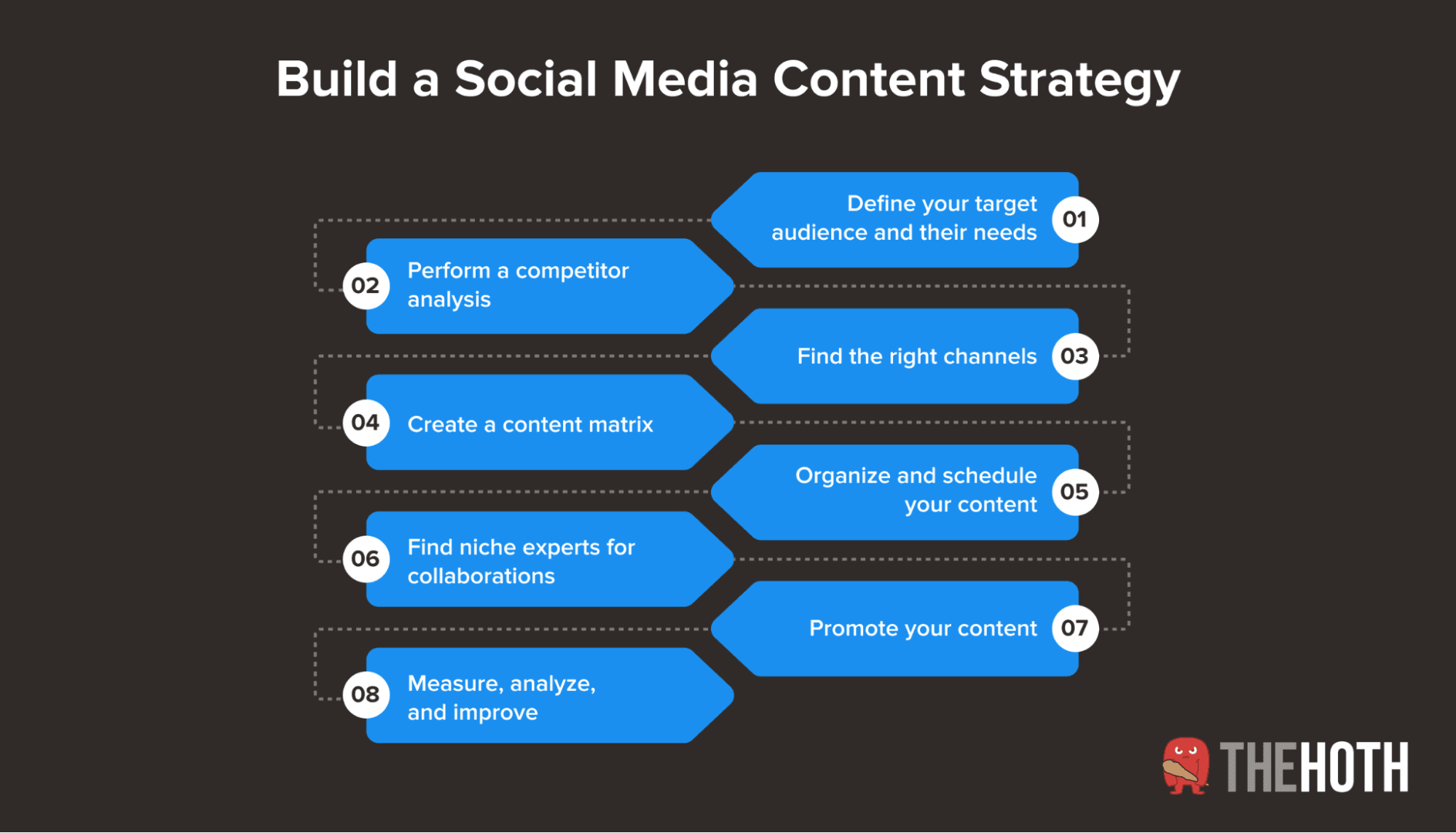 Build a Social Media Content Strategy

Define your target audience and their needs 01

02 Perform a competitor analysis

Find the right channels 03

04 Create a content matrix

Organize and schedule your content 05

06 Find niche experts for collaborations

Promote your content 07

08 Measure, analyze, and improve

THEHOTH